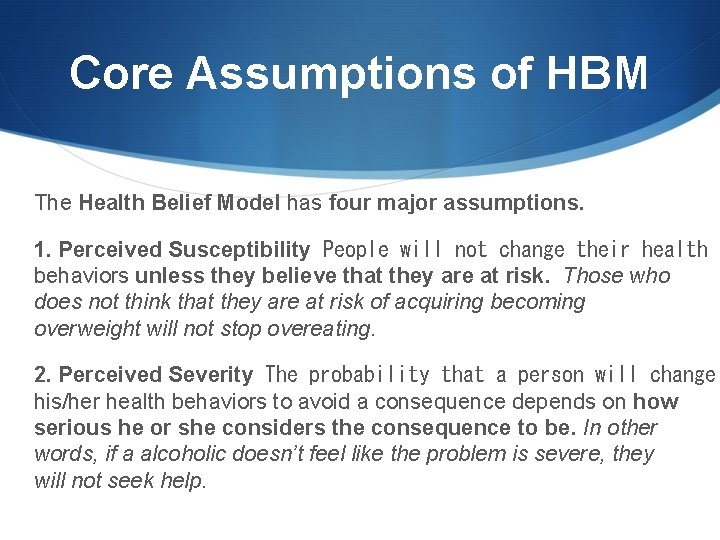 Core Assumptions of HBM

The Health Belief Model has four major assumptions.

1. Perceived Susceptibility People will not change their health behaviors unless they believe that they are at risk. Those who does not think that they are at risk of acquiring becoming overweight will not stop overeating.

2. Perceived Severity The probability that a person will change his/her health behaviors to avoid a consequence depends on how serious he or she considers the consequence to be. In other words, if a alcoholic doesn't feel like the problem is severe, they will not seek help.